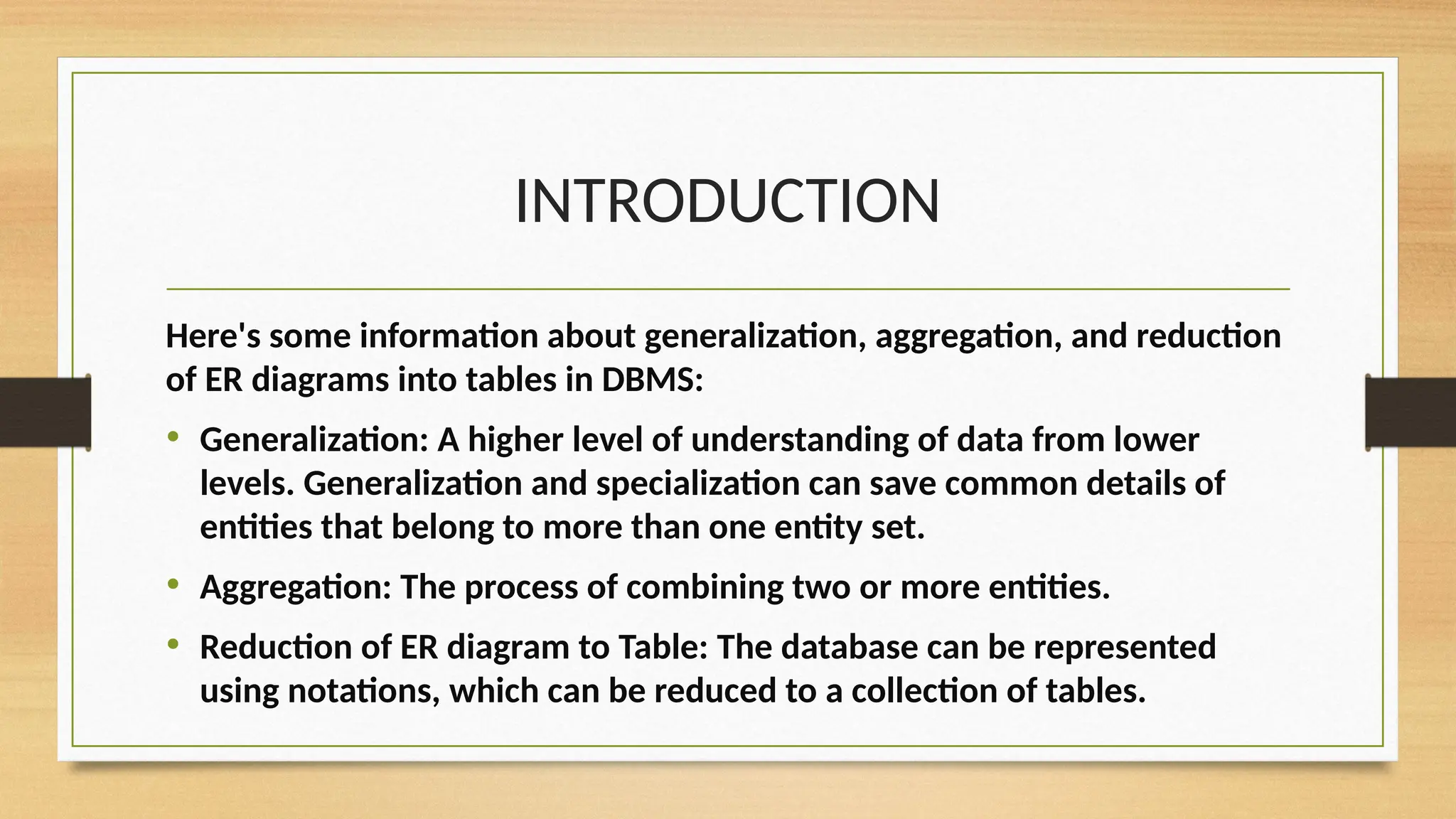 INTRODUCTION

Here's some information about generalization, aggregation, and reduction of ER diagrams into tables in DBMS:

• Generalization: A higher level of understanding of data from lower levels. Generalization and specialization can save common details of entities that belong to more than one entity set.

• Aggregation: The process of combining two or more entities.

• Reduction of ER diagram to Table: The database can be represented using notations, which can be reduced to a collection of tables.